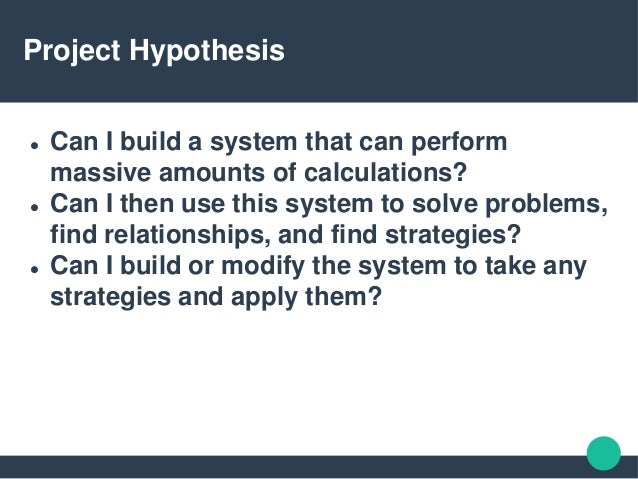 Project Hypothesis

- Can I build a system that can perform massive amounts of calculations?
- Can I then use this system to solve problems, find relationships, and find strategies?
- Can I build or modify the system to take any strategies and apply them?